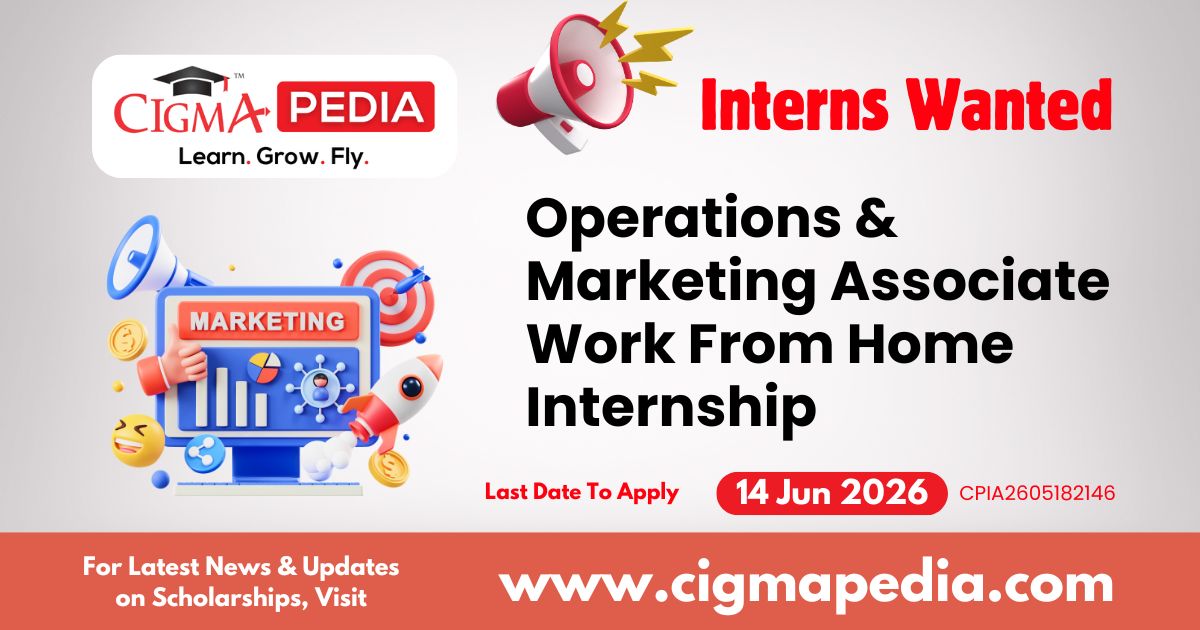 CIGMA PEDIA™
Learn. Grow. Fly.

Interns Wanted

MARKETING

Operations & Marketing Associate Work From Home Internship

Last Date To Apply 14 Jun 2026 CPIA2605182146

For Latest News & Updates on Scholarships, Visit www.cigmapedia.com